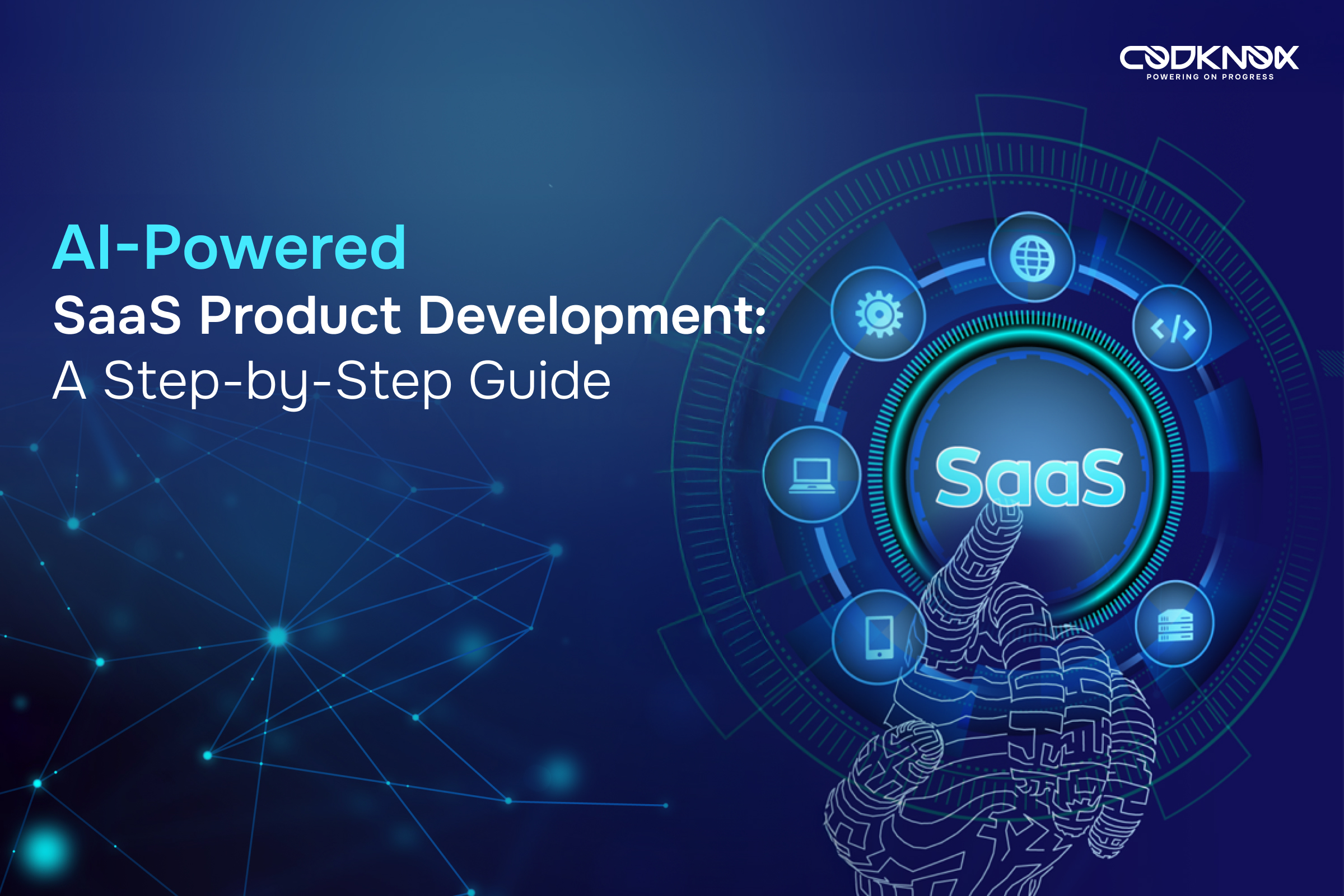 CODKNOX
POWERING ON PROGRESS

AI-Powered
SaaS Product Development:
A Step-by-Step Guide

SaaS